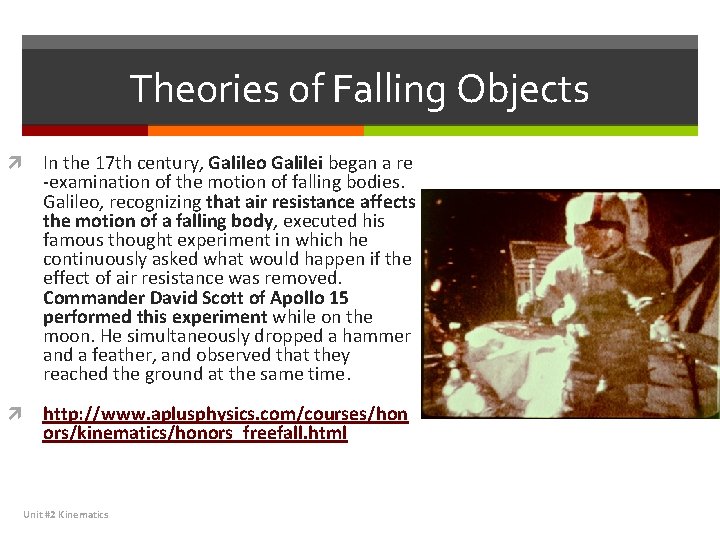 Theories of Falling Objects

In the 17th century, Galileo Galilei began a re-examination of the motion of falling bodies. Galileo, recognizing that air resistance affects the motion of a falling body, executed his famous thought experiment in which he continuously asked what would happen if the effect of air resistance was removed. Commander David Scott of Apollo 15 performed this experiment while on the moon. He simultaneously dropped a hammer and a feather, and observed that they reached the ground at the same time.

http://www.aplusphysics.com/courses/honors/kinematics/honors_freefall.html

Unit #2 Kinematics